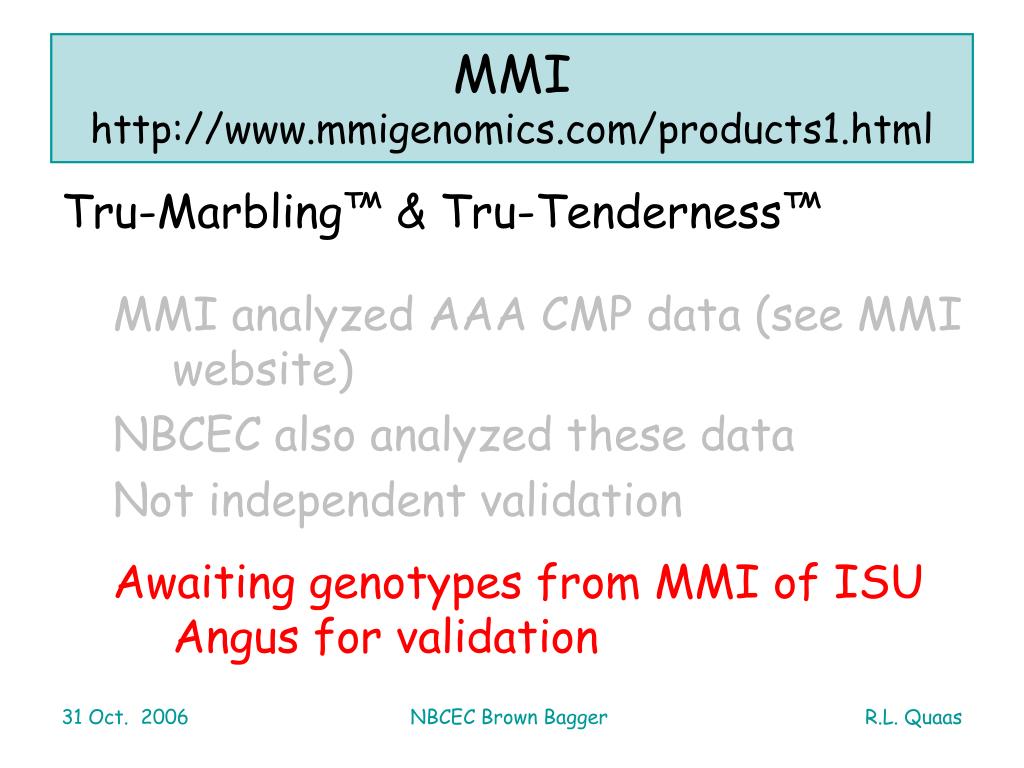 MMI
http://www.mmigenomics.com/products1.html

Tru-Marbling™ & Tru-Tenderness™

MMI analyzed AAA CMP data (see MMI website)

NBCEC also analyzed these data

Not independent validation

Awaiting genotypes from MMI of ISU Angus for validation

31 Oct. 2006

NBCEC Brown Bagger

R.L. Quaas